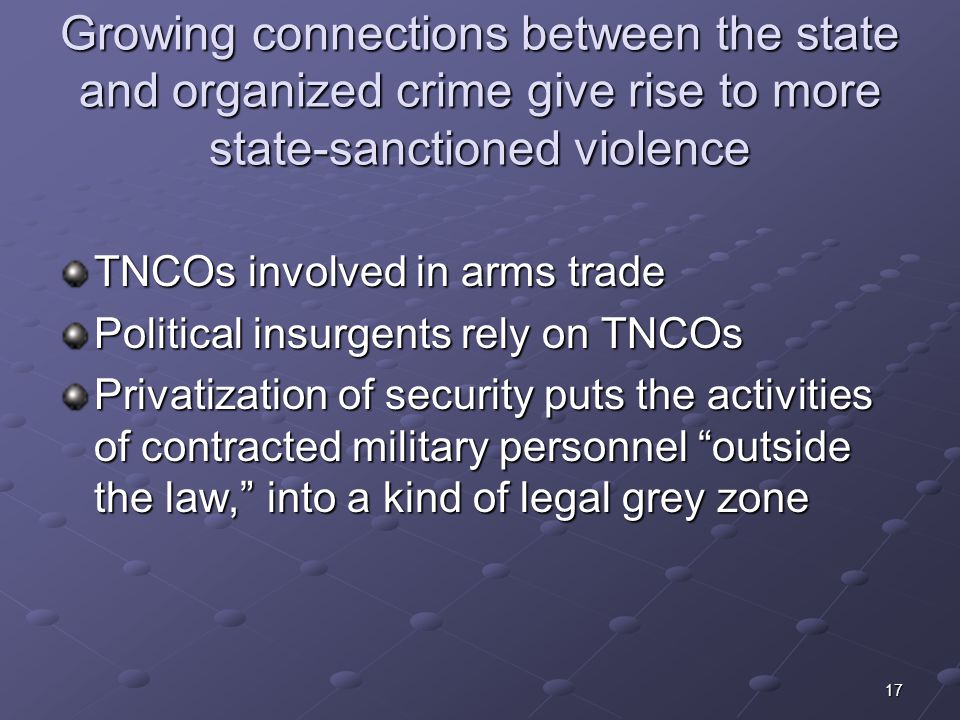 Growing connections between the state and organized crime give rise to more state-sanctioned violence

TNCOs involved in arms trade

Political insurgents rely on TNCOs

Privatization of security puts the activities of contracted military personnel “outside the law,” into a kind of legal grey zone

17